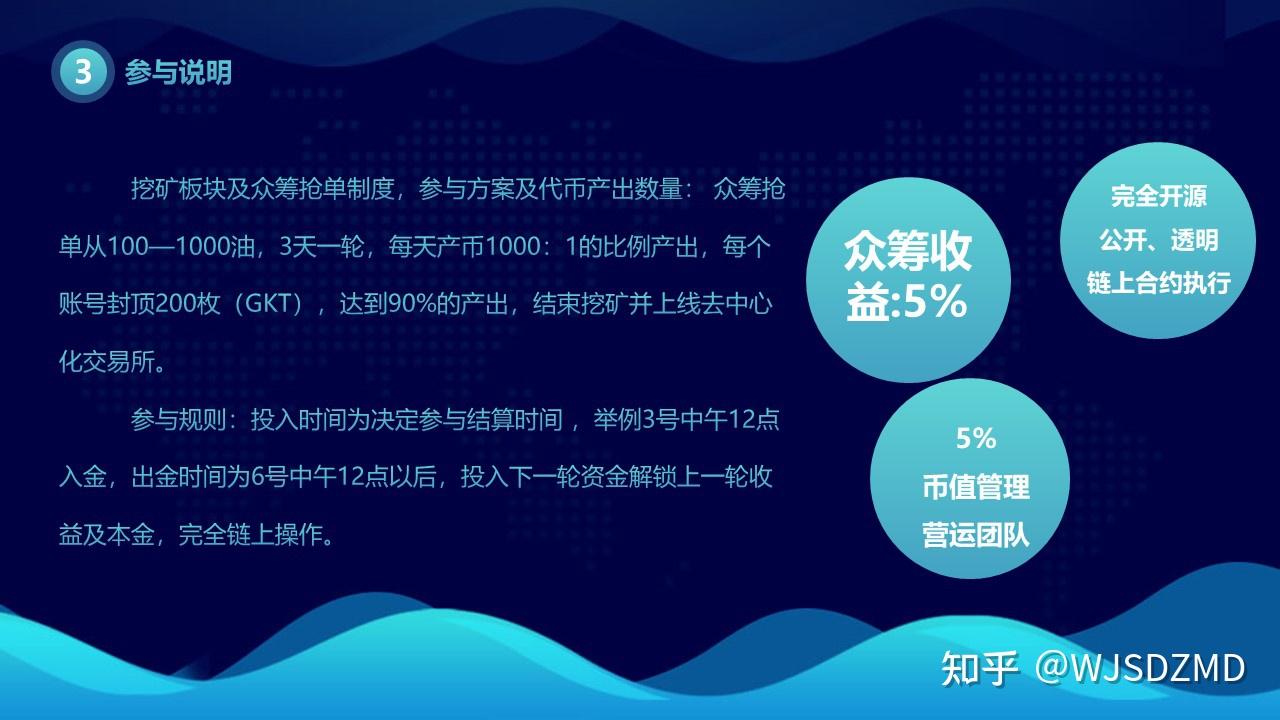 3 参与说明

挖矿板块及众筹抢单制度，参与方案及代币产出数量： 众筹抢单从100—1000油，3天一轮，每天产币1000：1的比例产出，每个账号封顶200枚（GKT），达到90%的产出，结束挖矿并上线去中心化交易所。

参与规则：投入时间为决定参与结算时间 ，举例3号中午12点入金，出金时间为6号中午12点以后，投入下一轮资金解锁上一轮收益及本金，完全链上操作。

众筹收益:5%

完全开源
公开、透明
链上合约执行

5%
币值管理
营运团队

知乎 @WJSDZMD